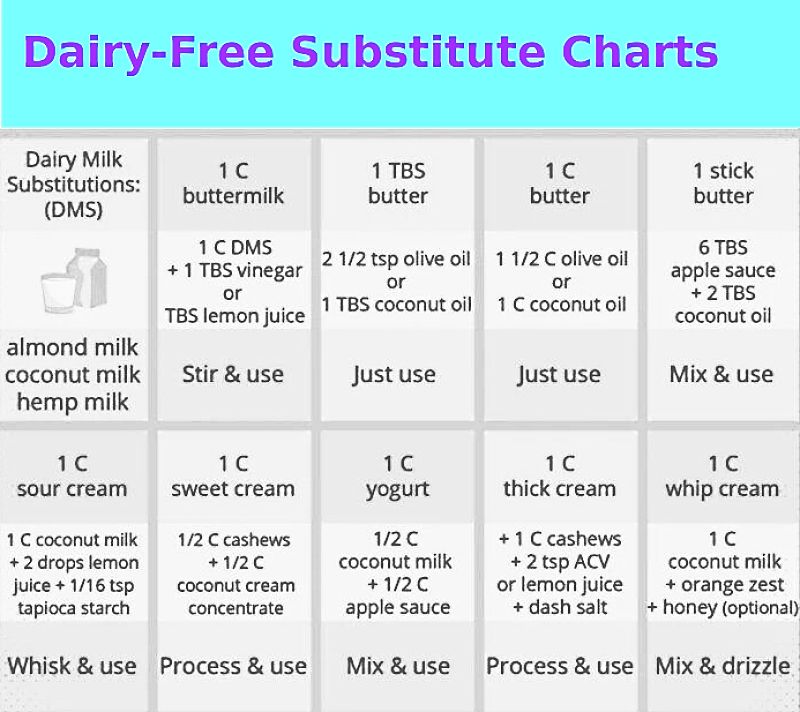 Dairy-Free Substitute Charts

| Dairy Milk Substitutions: (DMS) | 1 C buttermilk | 1 TBS butter | 1 C butter | 1 stick butter |
|---|---|---|---|---|
| | 1 C DMS + 1 TBS vinegar or TBS lemon juice | 2 1/2 tsp olive oil or 1 TBS coconut oil | 1 1/2 C olive oil or 1 C coconut oil | 6 TBS apple sauce + 2 TBS coconut oil |
| almond milk coconut milk hemp milk | Stir & use | Just use | Just use | Mix & use |

| 1 C sour cream | 1 C sweet cream | 1 C yogurt | 1 C thick cream | 1 C whip cream |
|---|---|---|---|---|
| 1 C coconut milk + 2 drops lemon juice + 1/16 tsp tapioca starch | 1/2 C cashews + 1/2 C coconut cream concentrate | 1/2 C coconut milk + 1/2 C apple sauce | + 1 C cashews + 2 tsp ACV or lemon juice + dash salt | 1 C coconut milk + orange zest + honey (optional) |
| Whisk & use | Process & use | Mix & use | Process & use | Mix & drizzle |